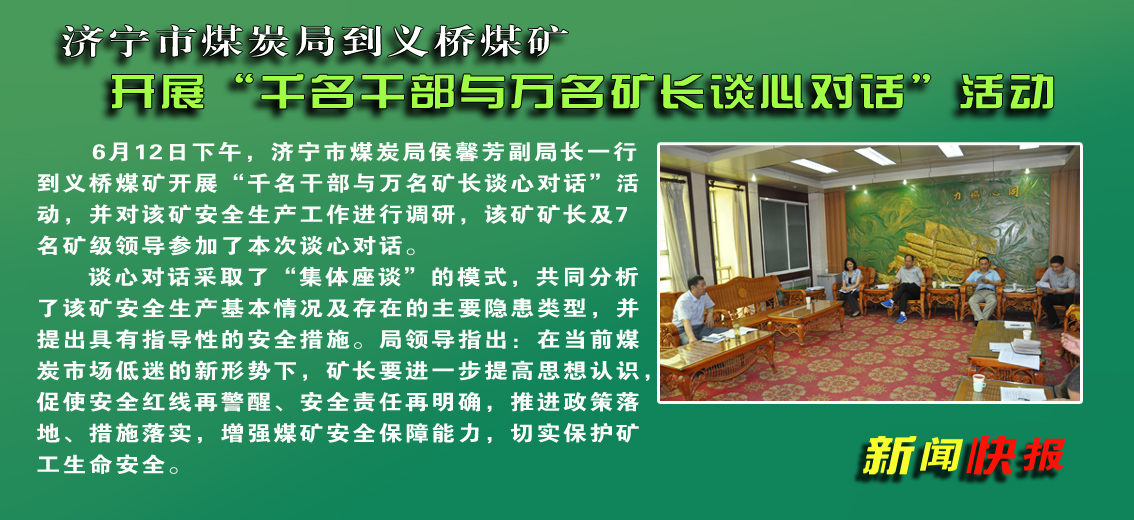 济宁市煤炭局到义桥煤矿
开展“千名干部与万名矿长谈心对话”活动

6月12日下午，济宁市煤炭局侯馨芳副局长一行到义桥煤矿开展“千名干部与万名矿长谈心对话”活动，并对该矿安全生产工作进行调研，该矿矿长及7名矿级领导参加了本次谈心对话。

谈心对话采取了“集体座谈”的模式，共同分析了该矿安全生产基本情况及存在的主要隐患类型，并提出具有指导性的安全措施。局领导指出：在当前煤炭市场低迷的新形势下，矿长要进一步提高思想认识，促使安全红线再警醒、安全责任再明确，推进政策落地、措施落实，增强煤矿安全保障能力，切实保护矿工生命安全。

新闻快报